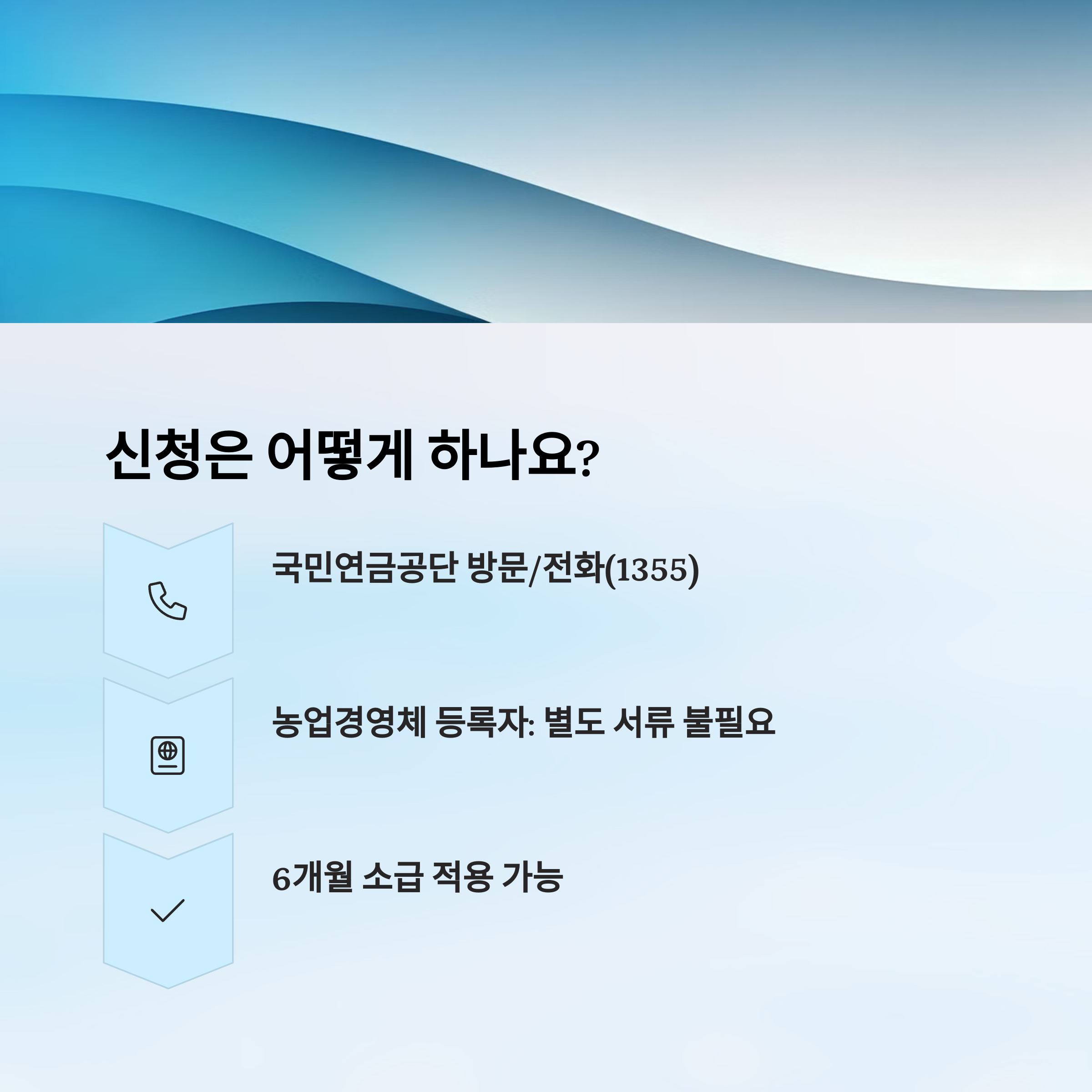 신청은 어떻게 하나요?

국민연금공단 방문/전화(1355)

농업경영체 등록자: 별도 서류 불필요

6개월 소급 적용 가능